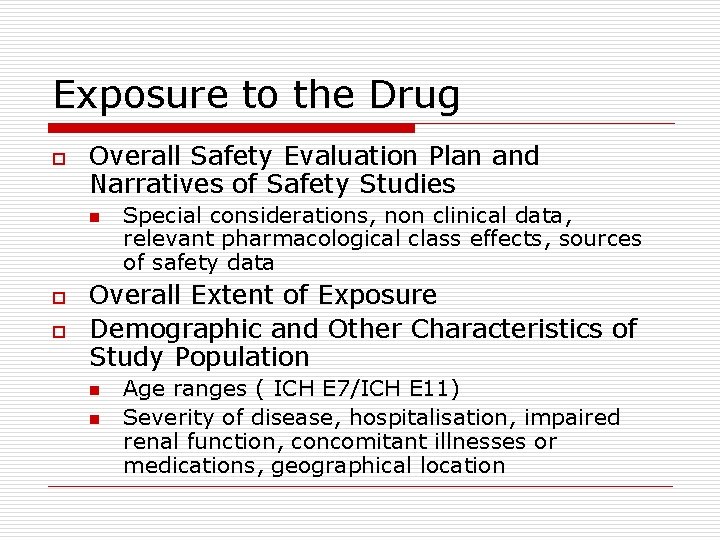 Exposure to the Drug

Overall Safety Evaluation Plan and Narratives of Safety Studies

Special considerations, non clinical data, relevant pharmacological class effects, sources of safety data

Overall Extent of Exposure

Demographic and Other Characteristics of Study Population

Age ranges ( ICH E7/ICH E11)

Severity of disease, hospitalisation, impaired renal function, concomitant illnesses or medications, geographical location